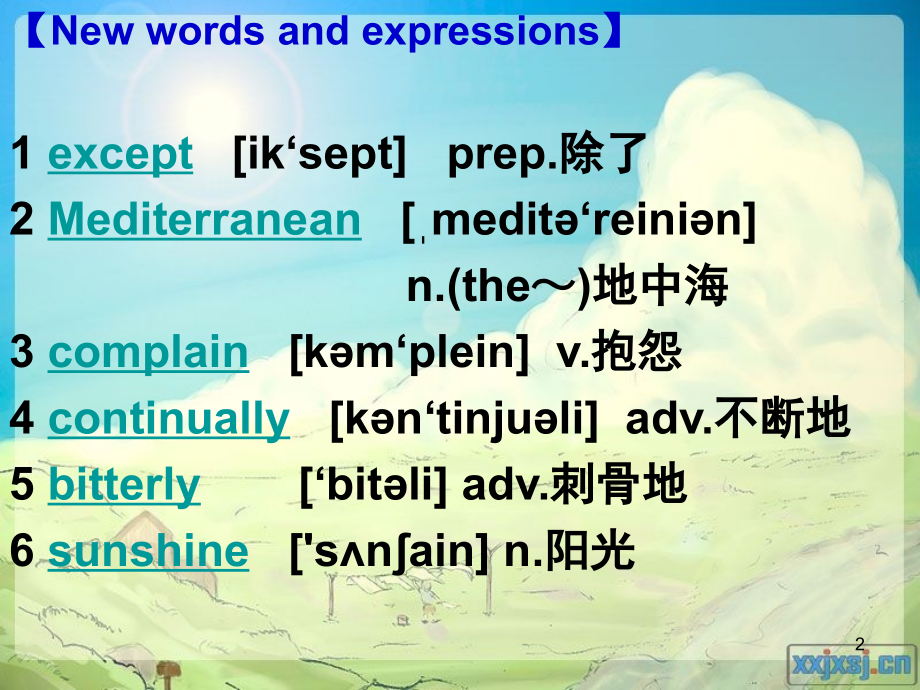 【New words and expressions】

1 except [ik‘sept] prep.除了

2 Mediterranean [ˌmeditə‘reiniən] n.(the～)地中海

3 complain [kəm‘plein] v.抱怨

4 continually [kən‘tinjuəli] adv.不断地

5 bitterly [‘bitəli] adv.刺骨地

6 sunshine ['sʌnʃain] n.阳光

2

xxjxsj.cn